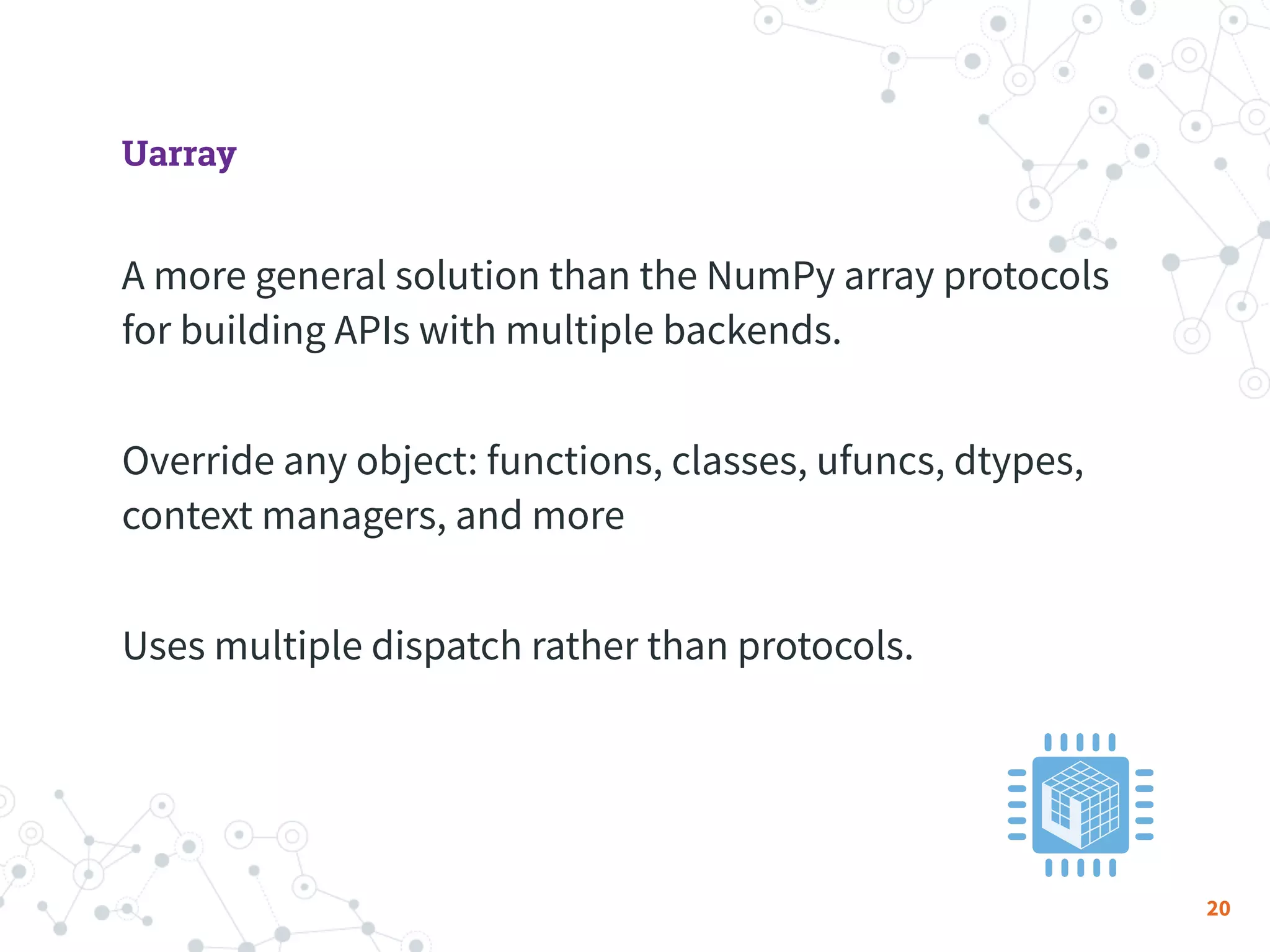 Uarray

A more general solution than the NumPy array protocols for building APIs with multiple backends.

Override any object: functions, classes, ufuncs, dtypes, context managers, and more

Uses multiple dispatch rather than protocols.

20